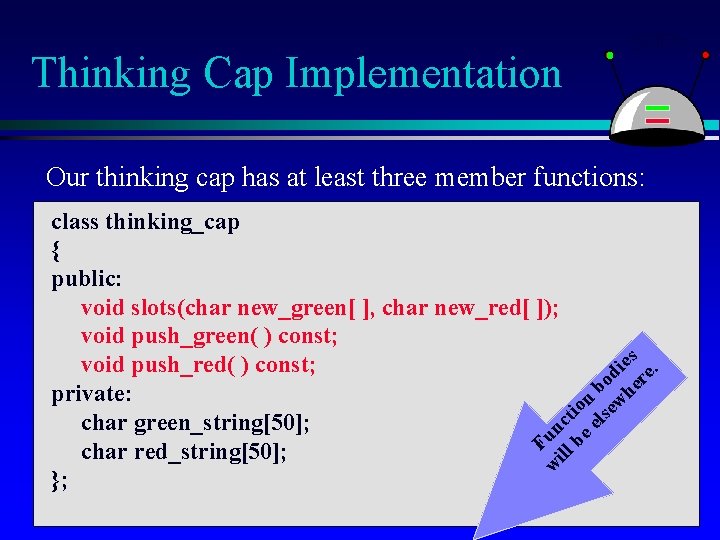 Thinking Cap Implementation

Our thinking cap has at least three member functions:

class thinking_cap
{
public:
    void slots(char new_green[ ], char new_red[ ]);
    void push_green( ) const;
    void push_red( ) const;
private:
    char green_string[50];
    char red_string[50];
};

Function bodies will be elsewhere.